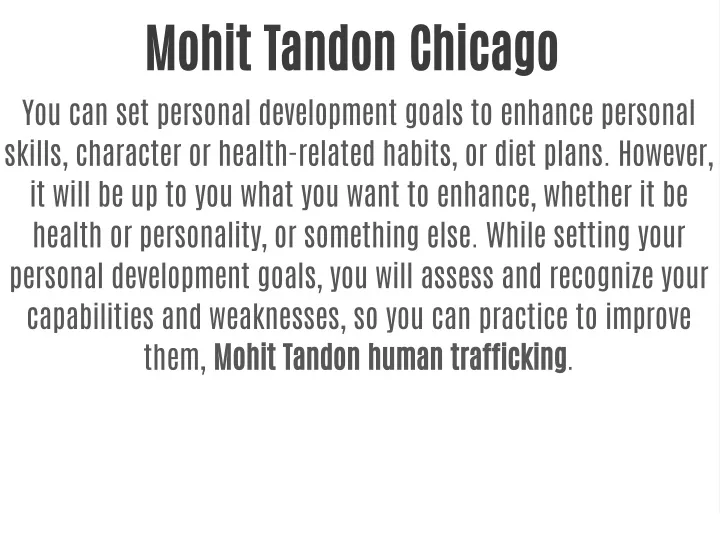 Mohit Tandon Chicago

You can set personal development goals to enhance personal skills, character or health-related habits, or diet plans. However, it will be up to you what you want to enhance, whether it be health or personality, or something else. While setting your personal development goals, you will assess and recognize your capabilities and weaknesses, so you can practice to improve them, Mohit Tandon human trafficking.